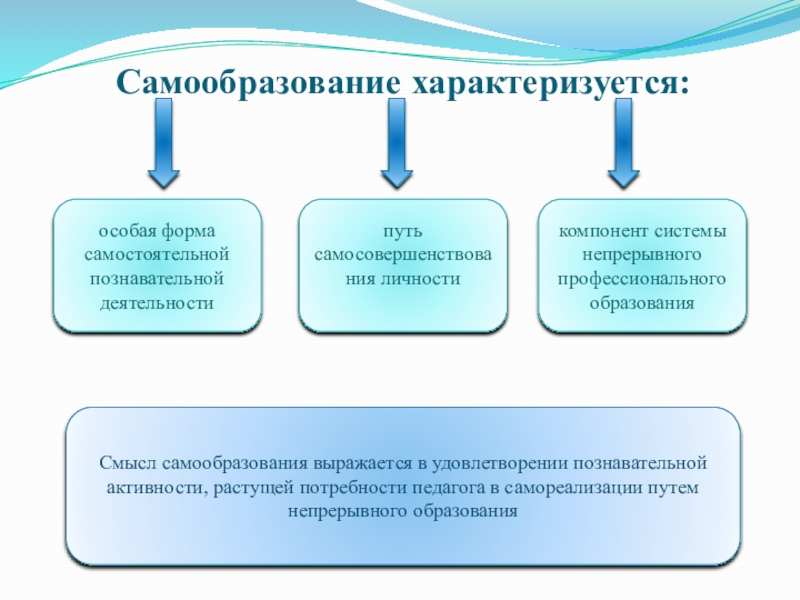 Самообразование характеризуется:

особая форма самостоятельной познавательной деятельности

путь самосовершенствования личности

компонент системы непрерывного профессионального образования

Смысл самообразования выражается в удовлетворении познавательной активности, растущей потребности педагога в самореализации путем непрерывного образования